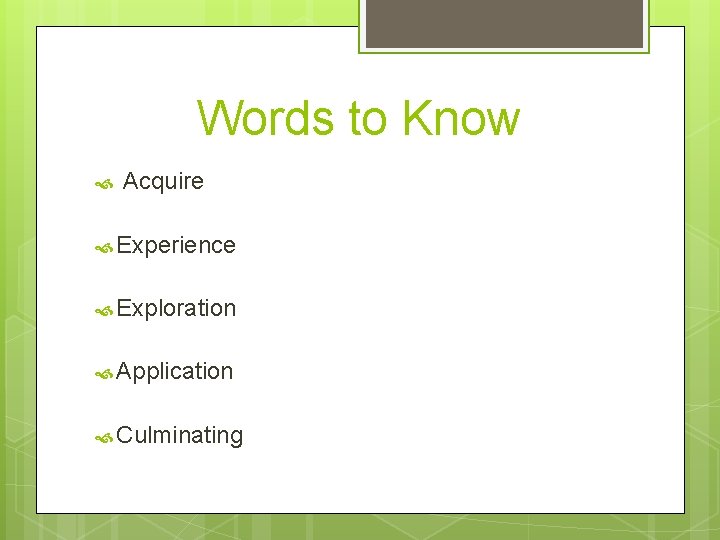 Words to Know

Acquire

Experience

Exploration

Application

Culminating